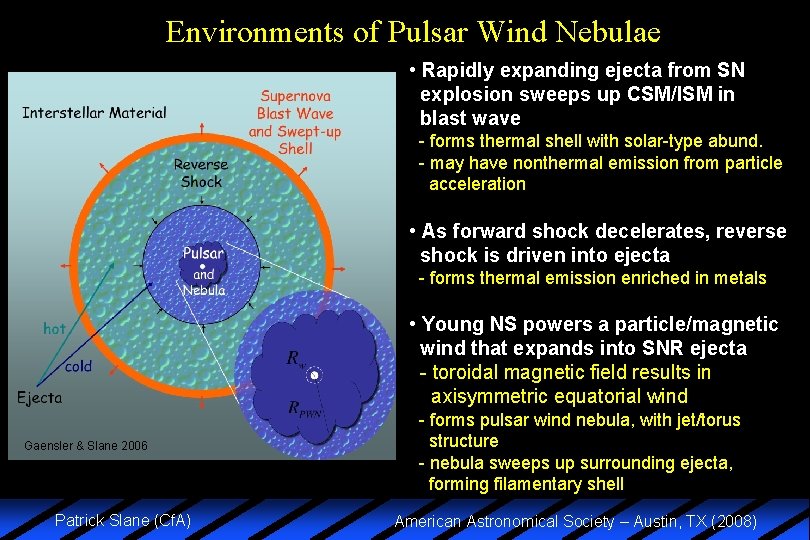 Environments of Pulsar Wind Nebulae

Interstellar Material

Supernova Blast Wave and Swept-up Shell

Reverse Shock

Pulsar and Nebula

hot

cold

Ejecta

$R_w$

$R_{PWN}$

Gaensler & Slane 2006

• Rapidly expanding ejecta from SN explosion sweeps up CSM/ISM in blast wave
- forms thermal shell with solar-type abund.
- may have nonthermal emission from particle acceleration

• As forward shock decelerates, reverse shock is driven into ejecta
- forms thermal emission enriched in metals

• Young NS powers a particle/magnetic wind that expands into SNR ejecta
- toroidal magnetic field results in axisymmetric equatorial wind
- forms pulsar wind nebula, with jet/torus structure
- nebula sweeps up surrounding ejecta, forming filamentary shell

Patrick Slane (CfA)

American Astronomical Society – Austin, TX (2008)